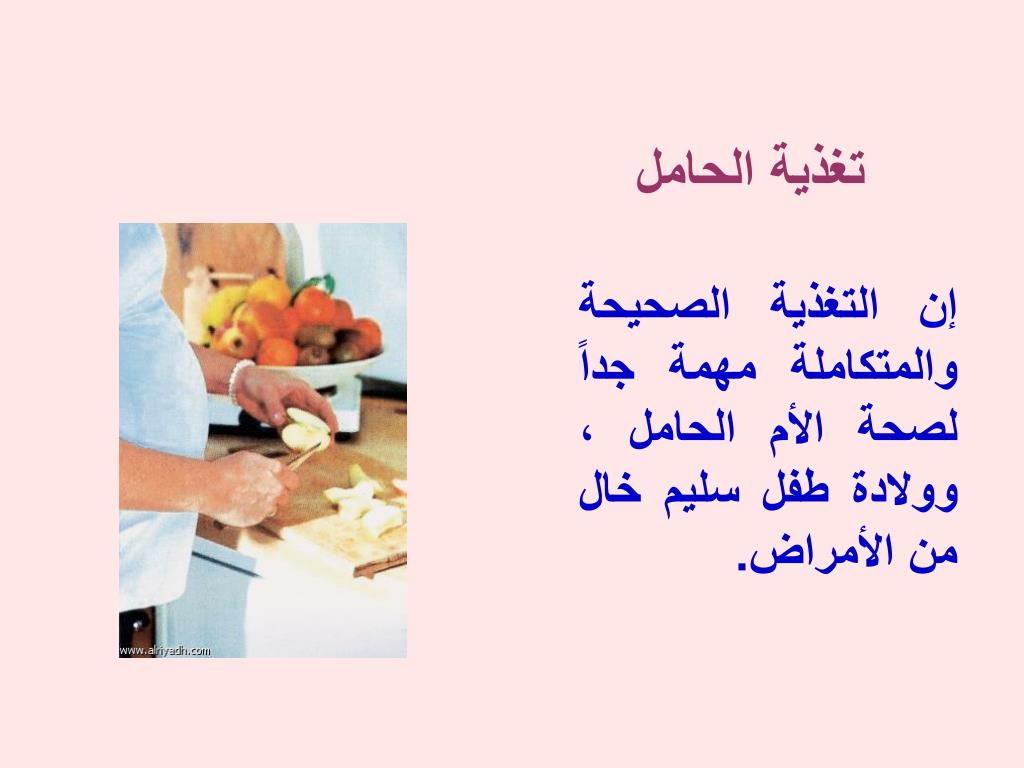 تغذية الحامل

إن التغذية الصحيحة والمتكاملة مهمة جداً لصحة الأم الحامل ، وولادة طفل سليم خال من الأمراض.

www.alriyadh.com